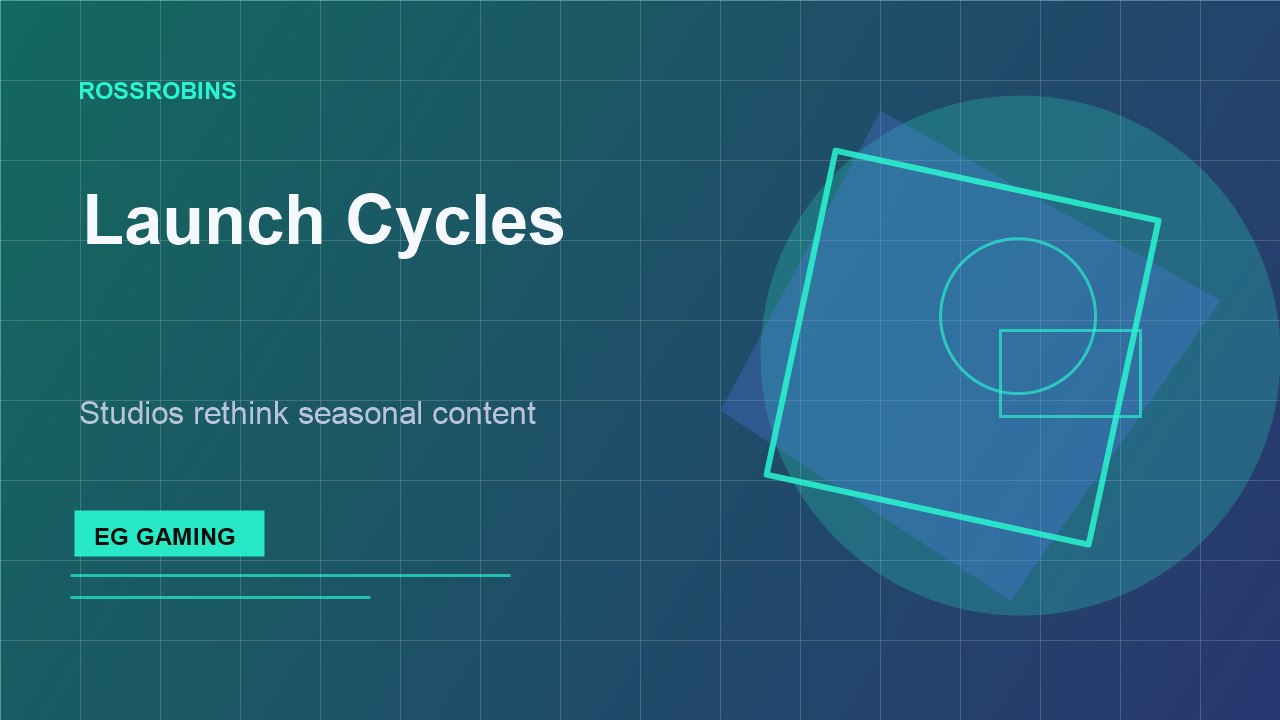 ROSSROBINS

Launch Cycles

Studios rethink seasonal content

EG GAMING